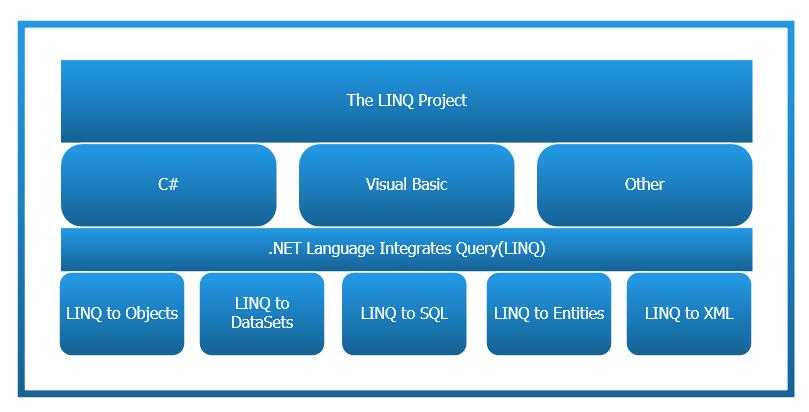 The LINQ Project

C#

Visual Basic

Other

.NET Language Integrates Query(LINQ)

LINQ to Objects

LINQ to DataSets

LINQ to SQL

LINQ to Entities

LINQ to XML